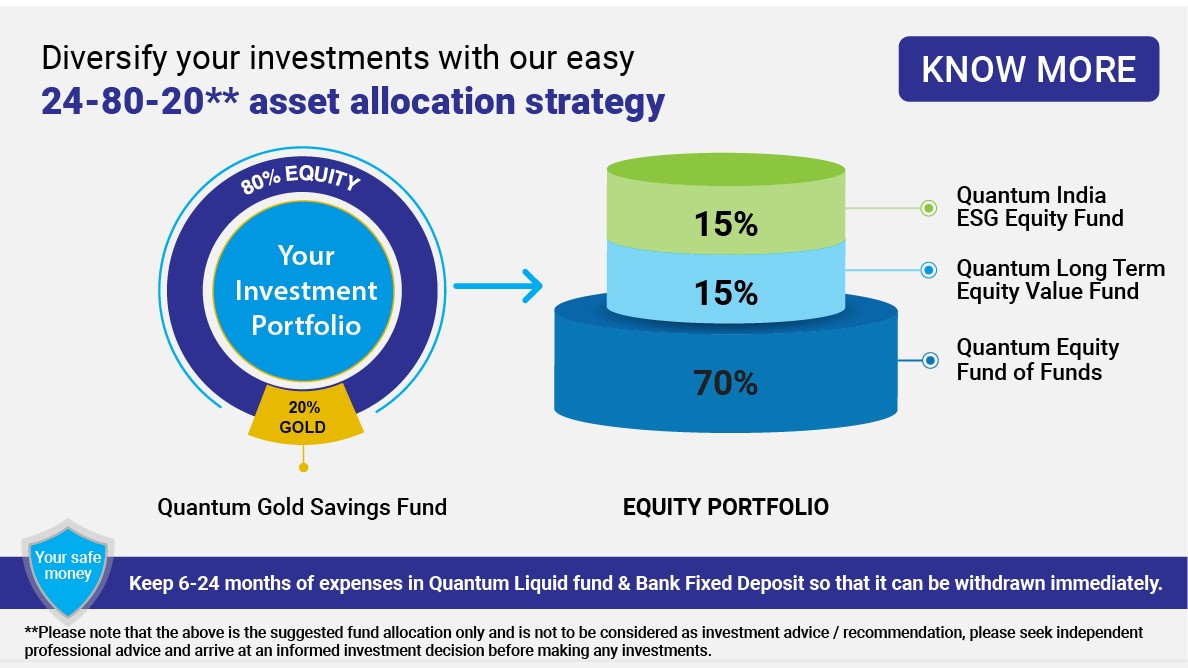 Diversify your investments with our easy
24-80-20** asset allocation strategy

KNOW MORE

80% EQUITY

Your Investment Portfolio

20% GOLD

Quantum Gold Savings Fund

15%

15%

70%

Quantum India ESG Equity Fund

Quantum Long Term Equity Value Fund

Quantum Equity Fund of Funds

EQUITY PORTFOLIO

Your safe money

Keep 6-24 months of expenses in Quantum Liquid fund & Bank Fixed Deposit so that it can be withdrawn immediately.

**Please note that the above is the suggested fund allocation only and is not to be considered as investment advice / recommendation, please seek independent professional advice and arrive at an informed investment decision before making any investments.